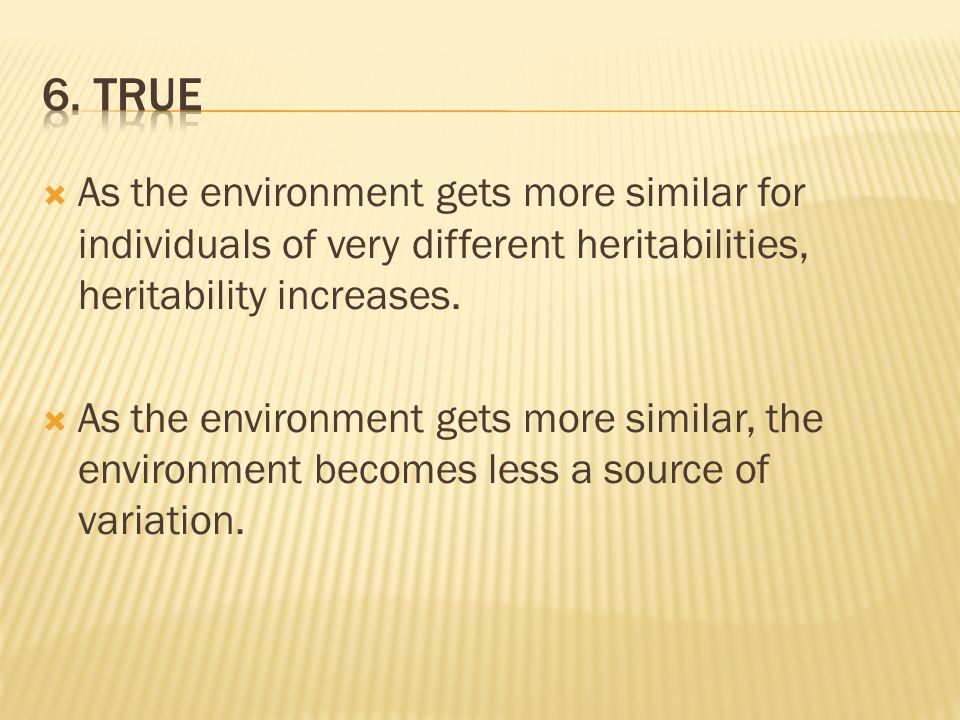 6. TRUE

As the environment gets more similar for individuals of very different heritabilities, heritability increases.

As the environment gets more similar, the environment becomes less a source of variation.